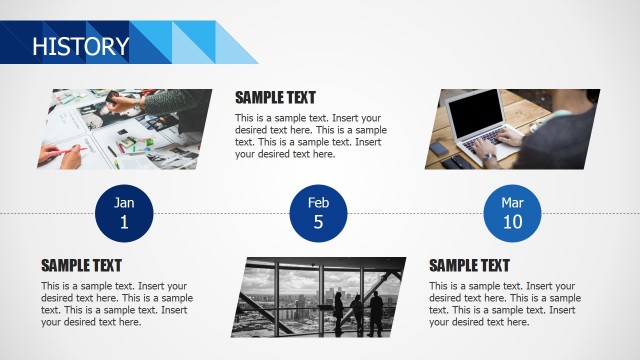 HISTORY

SAMPLE TEXT

This is a sample text. Insert your desired text here. This is a sample text. This is a sample text. Insert your desired text here.

Jan
1

Feb
5

Mar
10

SAMPLE TEXT

This is a sample text. Insert your desired text here. This is a sample text. This is a sample text. Insert your desired text here.

SAMPLE TEXT

This is a sample text. Insert your desired text here. This is a sample text. This is a sample text. Insert your desired text here.